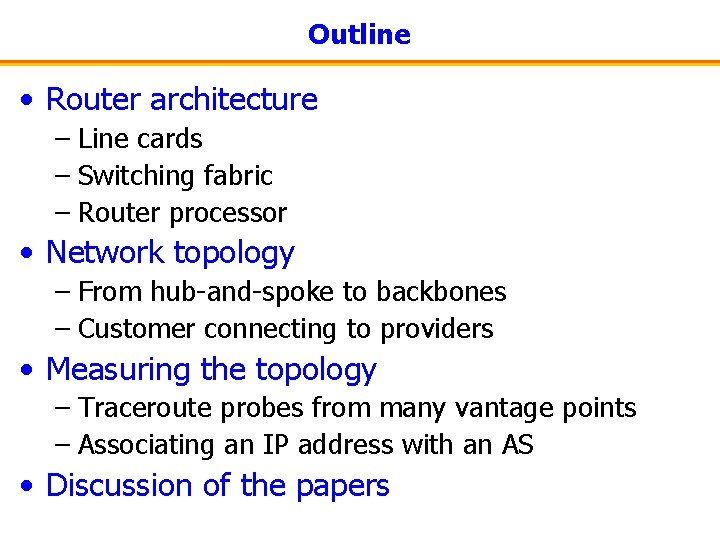 Outline

• Router architecture
– Line cards
– Switching fabric
– Router processor
• Network topology
– From hub-and-spoke to backbones
– Customer connecting to providers
• Measuring the topology
– Traceroute probes from many vantage points
– Associating an IP address with an AS
• Discussion of the papers